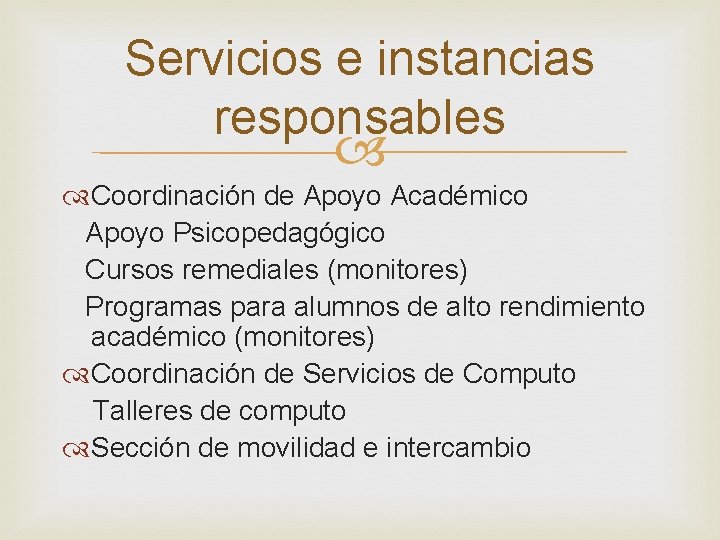 Servicios e instancias responsables

Coordinación de Apoyo Académico
Apoyo Psicopedagógico
Cursos remediales (monitores)
Programas para alumnos de alto rendimiento académico (monitores)

Coordinación de Servicios de Computo
Talleres de computo

Sección de movilidad e intercambio